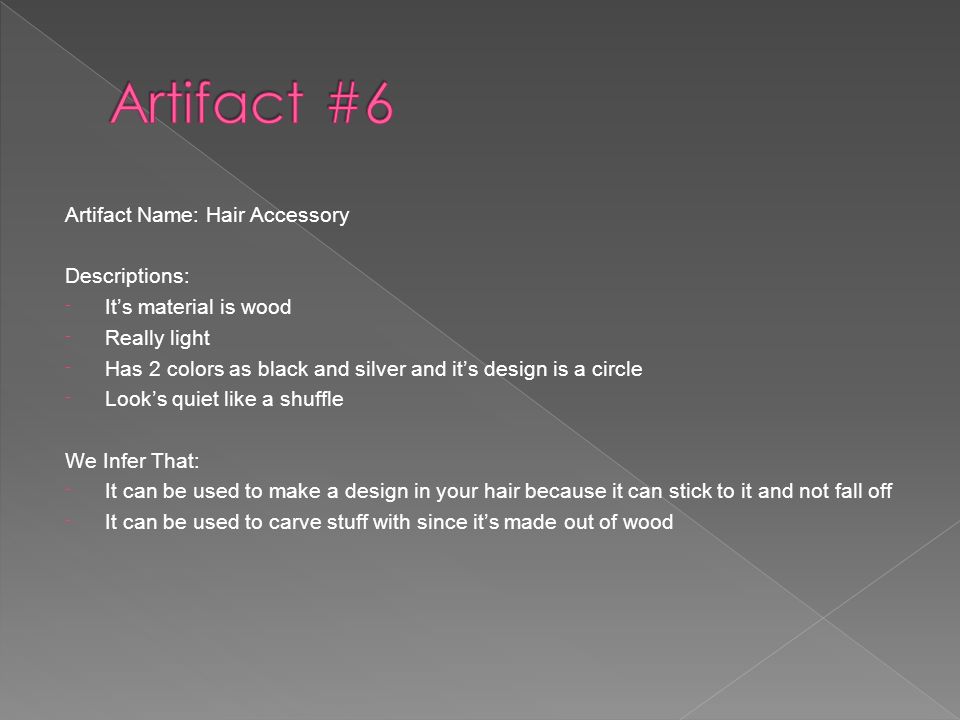 Artifact #6

Artifact Name: Hair Accessory

Descriptions:
- It’s material is wood
- Really light
- Has 2 colors as black and silver and it’s design is a circle
- Look’s quiet like a shuffle

We Infer That:
- It can be used to make a design in your hair because it can stick to it and not fall off
- It can be used to carve stuff with since it’s made out of wood